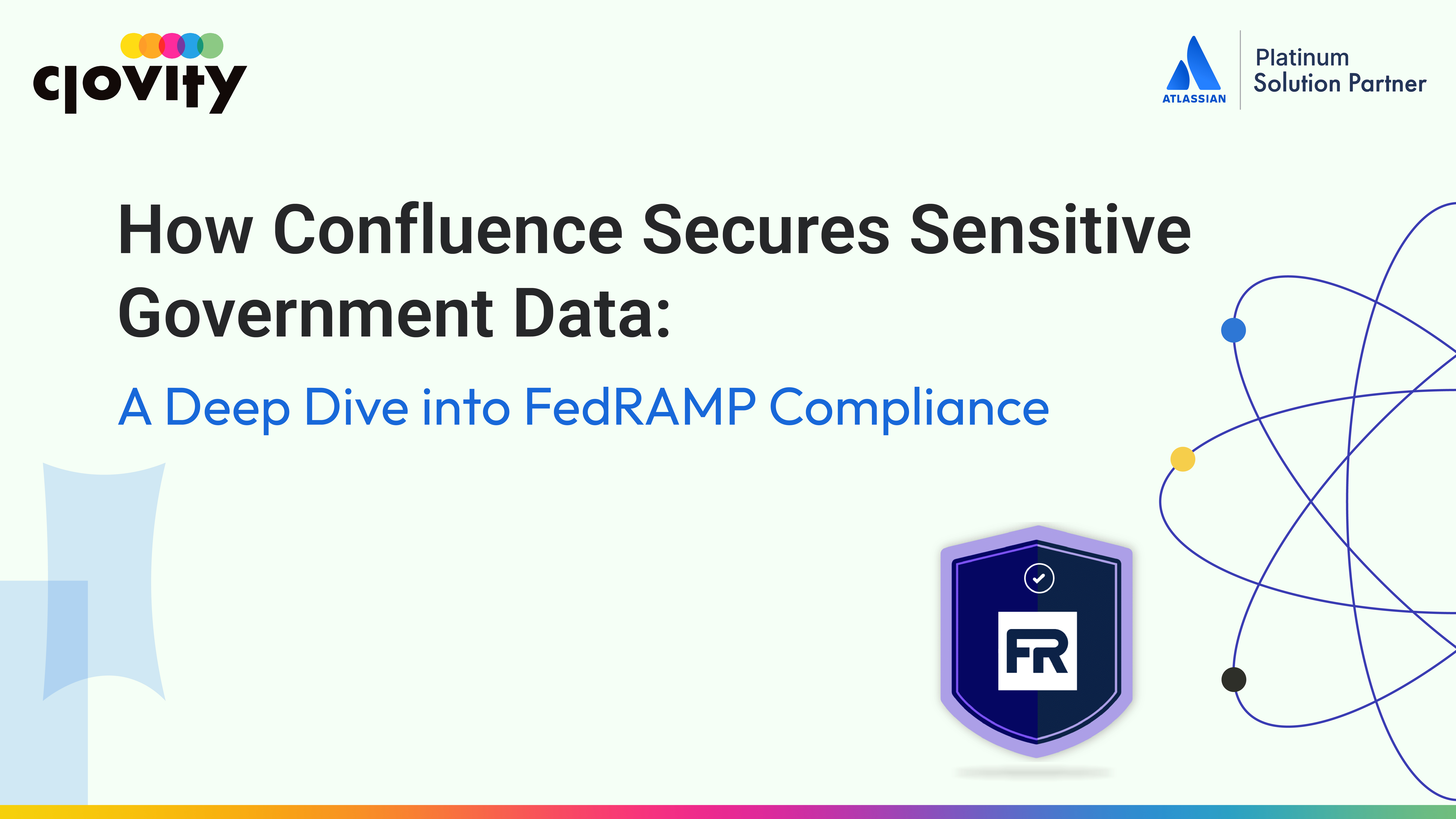 clovity

ATLASSIAN

Platinum
Solution Partner

How Confluence Secures Sensitive Government Data:

A Deep Dive into FedRAMP Compliance

FR